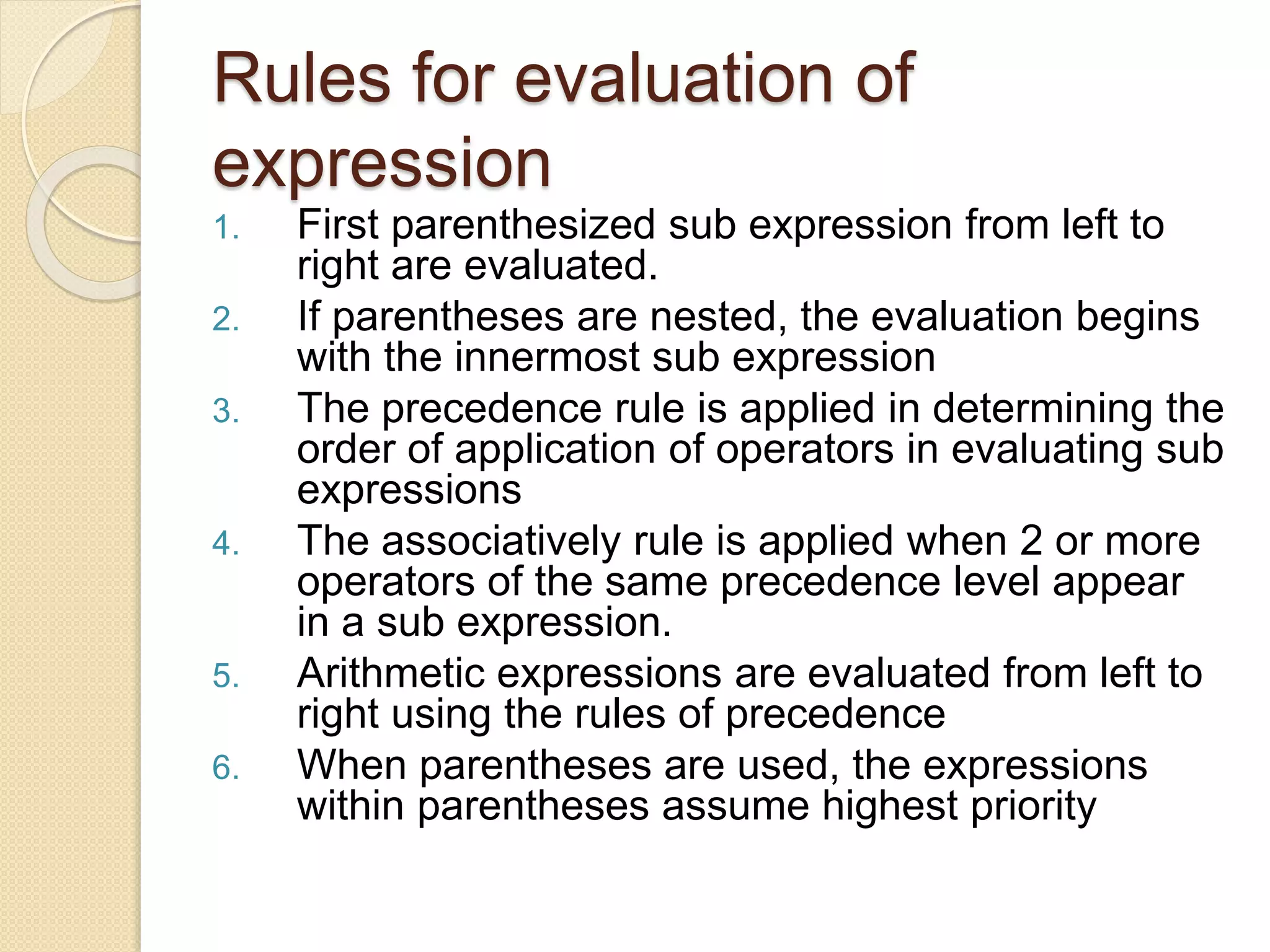 Rules for evaluation of expression

1. First parenthesized sub expression from left to right are evaluated.
2. If parentheses are nested, the evaluation begins with the innermost sub expression
3. The precedence rule is applied in determining the order of application of operators in evaluating sub expressions
4. The associatively rule is applied when 2 or more operators of the same precedence level appear in a sub expression.
5. Arithmetic expressions are evaluated from left to right using the rules of precedence
6. When parentheses are used, the expressions within parentheses assume highest priority